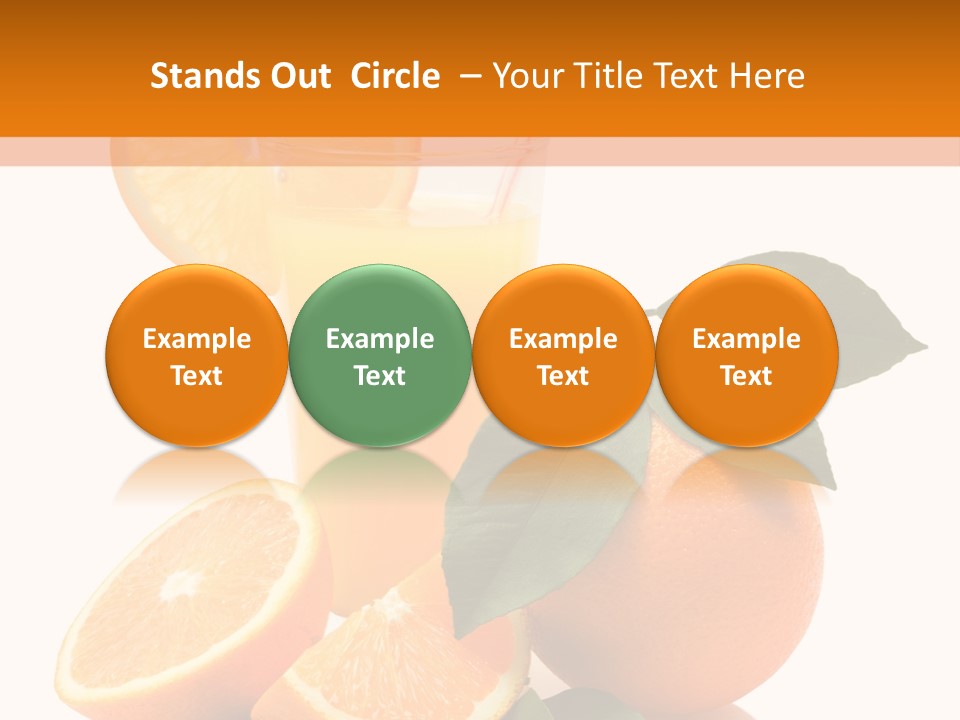 Stands Out Circle – Your Title Text Here

Example Text

Example Text

Example Text

Example Text